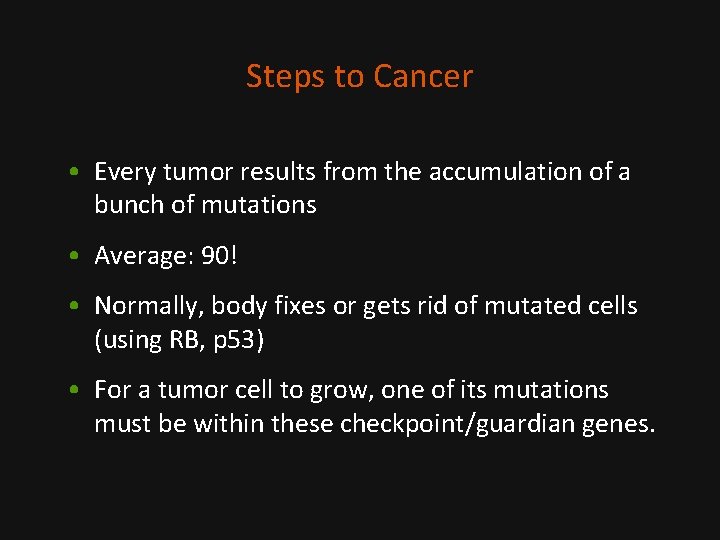 Steps to Cancer

• Every tumor results from the accumulation of a bunch of mutations

• Average: 90!

• Normally, body fixes or gets rid of mutated cells (using RB, p53)

• For a tumor cell to grow, one of its mutations must be within these checkpoint/guardian genes.